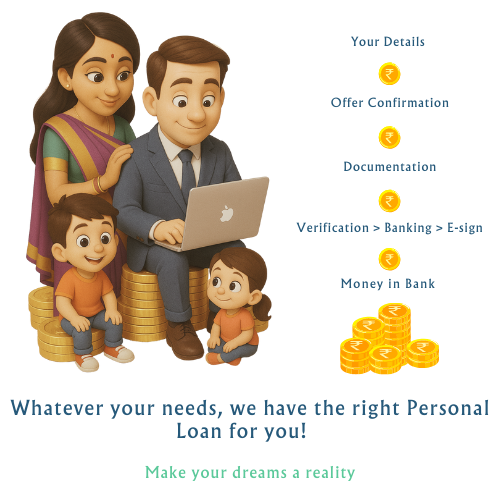 Your Details

₹

Offer Confirmation

₹

Documentation

₹

Verification > Banking > E-sign

₹

Money in Bank

Whatever your needs, we have the right Personal Loan for you!

Make your dreams a reality